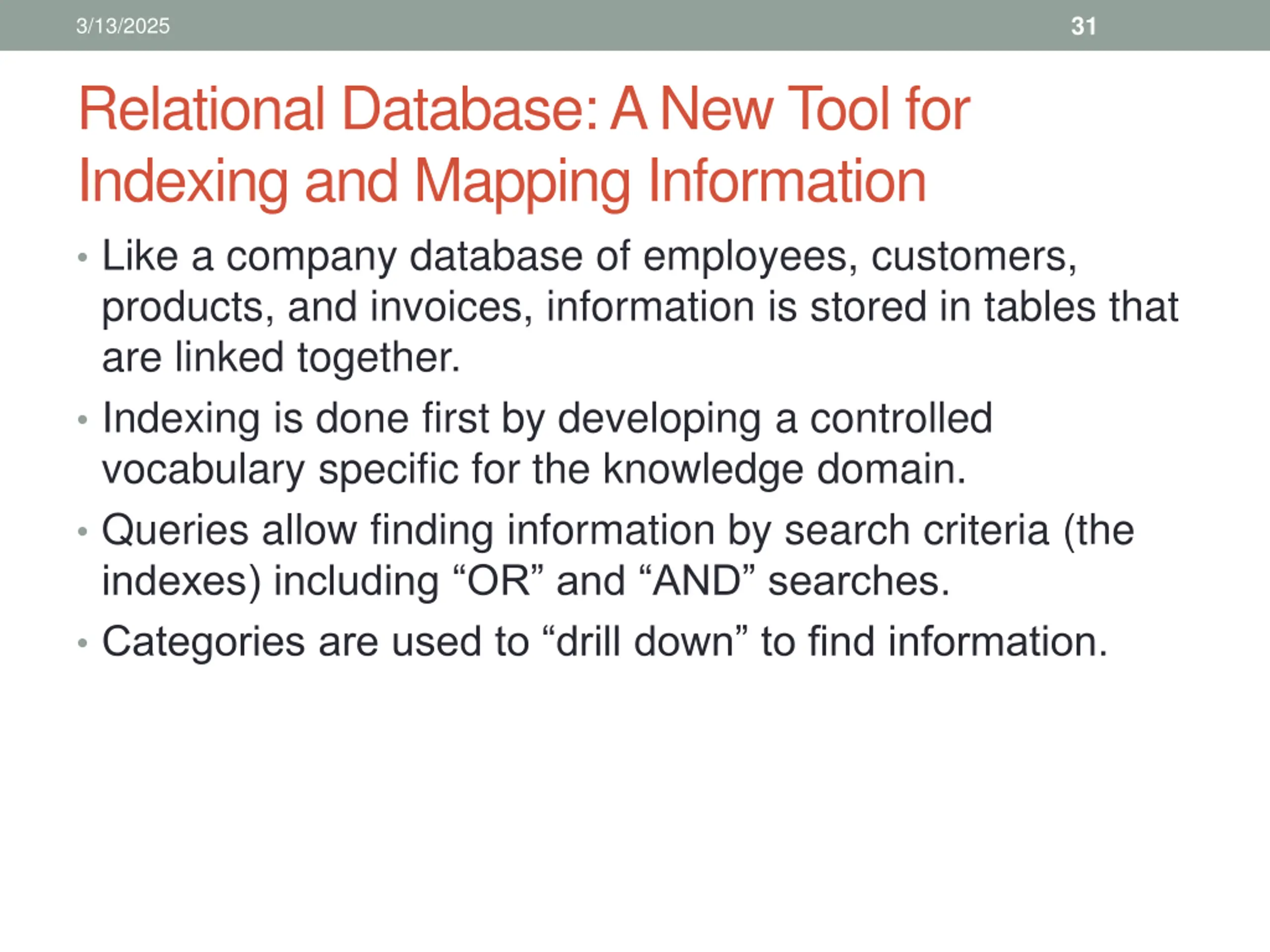 3/13/2025 31

Relational Database: A New Tool for Indexing and Mapping Information

• Like a company database of employees, customers, products, and invoices, information is stored in tables that are linked together.
• Indexing is done first by developing a controlled vocabulary specific for the knowledge domain.
• Queries allow finding information by search criteria (the indexes) including “OR” and “AND” searches.
• Categories are used to “drill down” to find information.